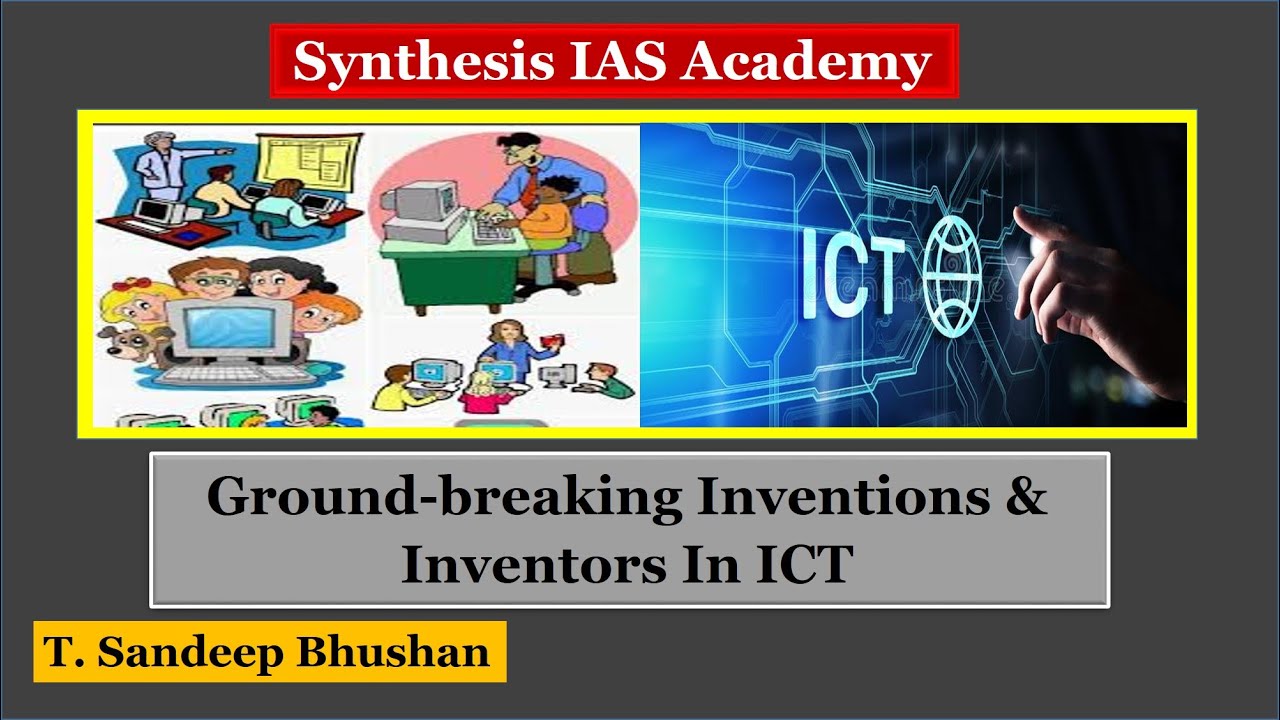 Synthesis IAS Academy

ICT

Ground-breaking Inventions & Inventors In ICT

T. Sandeep Bhushan